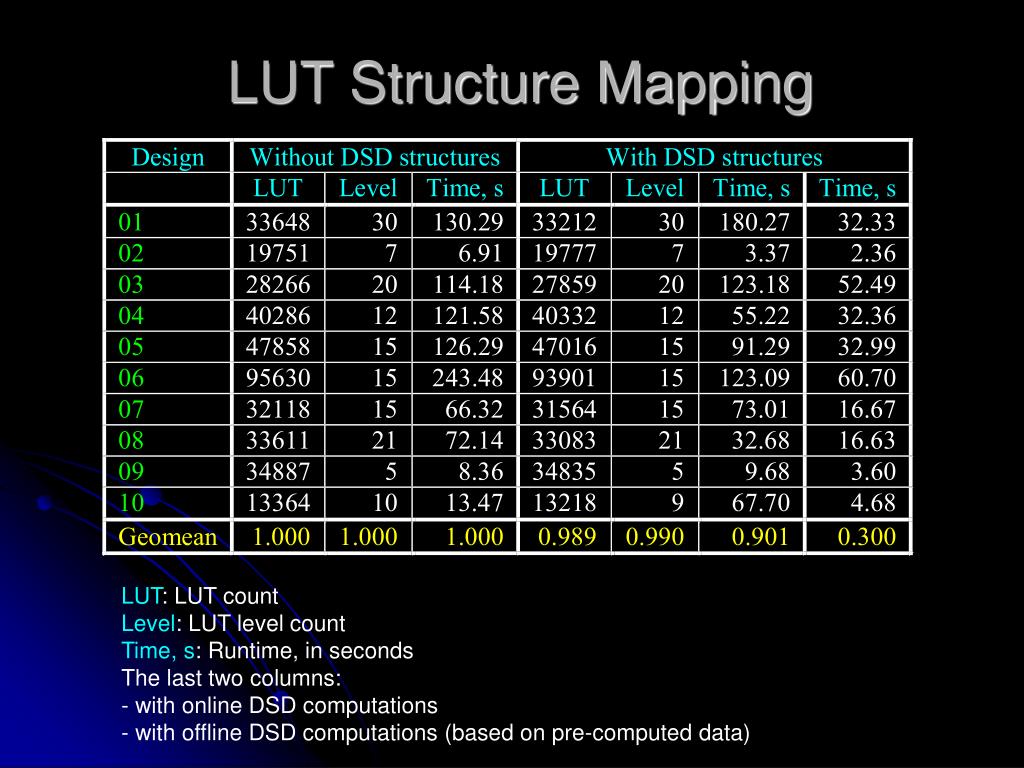 LUT Structure Mapping

| Design | Without DSD structures | | | With DSD structures | | | |
|---|---|---|---|---|---|---|---|
| | LUT | Level | Time, s | LUT | Level | Time, s | Time, s |
| 01 | 33648 | 30 | 130.29 | 33212 | 30 | 180.27 | 32.33 |
| 02 | 19751 | 7 | 6.91 | 19777 | 7 | 3.37 | 2.36 |
| 03 | 28266 | 20 | 114.18 | 27859 | 20 | 123.18 | 52.49 |
| 04 | 40286 | 12 | 121.58 | 40332 | 12 | 55.22 | 32.36 |
| 05 | 47858 | 15 | 126.29 | 47016 | 15 | 91.29 | 32.99 |
| 06 | 95630 | 15 | 243.48 | 93901 | 15 | 123.09 | 60.70 |
| 07 | 32118 | 15 | 66.32 | 31564 | 15 | 73.01 | 16.67 |
| 08 | 33611 | 21 | 72.14 | 33083 | 21 | 32.68 | 16.63 |
| 09 | 34887 | 5 | 8.36 | 34835 | 5 | 9.68 | 3.60 |
| 10 | 13364 | 10 | 13.47 | 13218 | 9 | 67.70 | 4.68 |
| Geomean | 1.000 | 1.000 | 1.000 | 0.989 | 0.990 | 0.901 | 0.300 |

LUT: LUT count
Level: LUT level count
Time, s: Runtime, in seconds
The last two columns:
- with online DSD computations
- with offline DSD computations (based on pre-computed data)